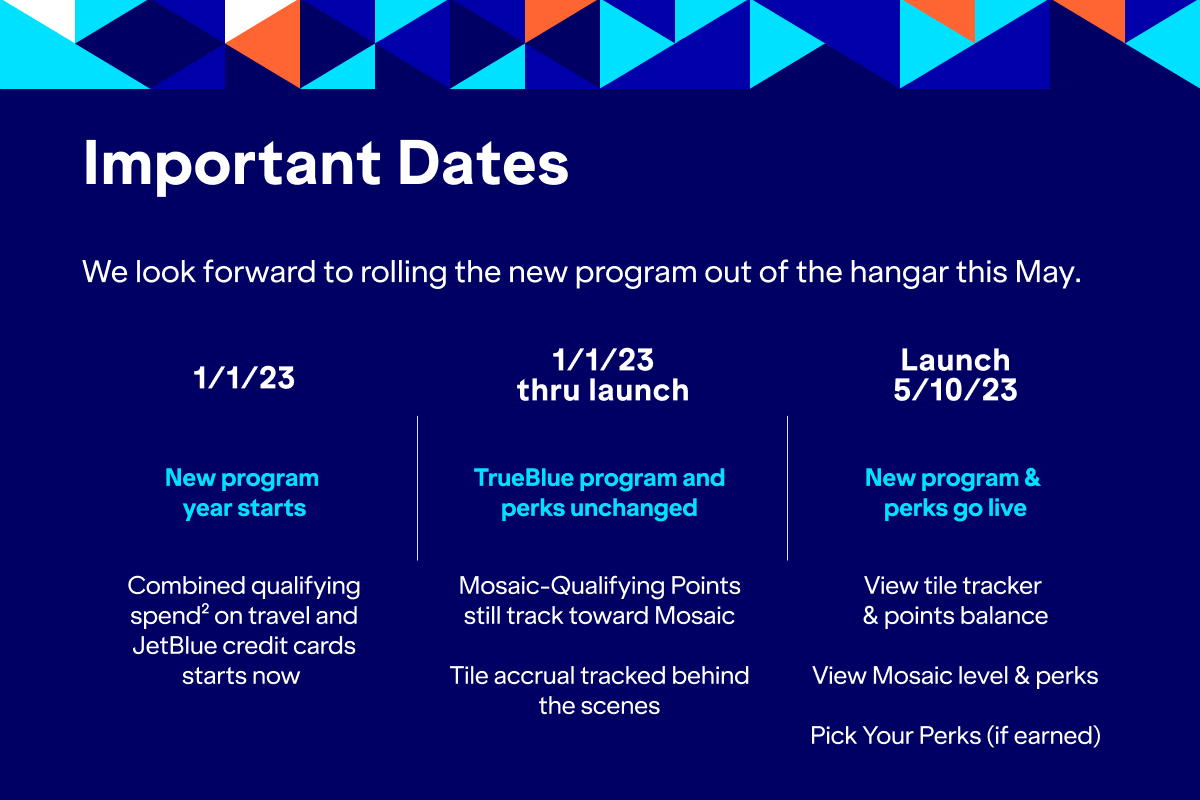 Important Dates

We look forward to rolling the new program out of the hangar this May.

1/1/23

New program year starts

Combined qualifying spend$^2$ on travel and JetBlue credit cards starts now

1/1/23 thru launch

TrueBlue program and perks unchanged

Mosaic-Qualifying Points still track toward Mosaic

Tile accrual tracked behind the scenes

Launch 5/10/23

New program & perks go live

View tile tracker & points balance

View Mosaic level & perks

Pick Your Perks (if earned)